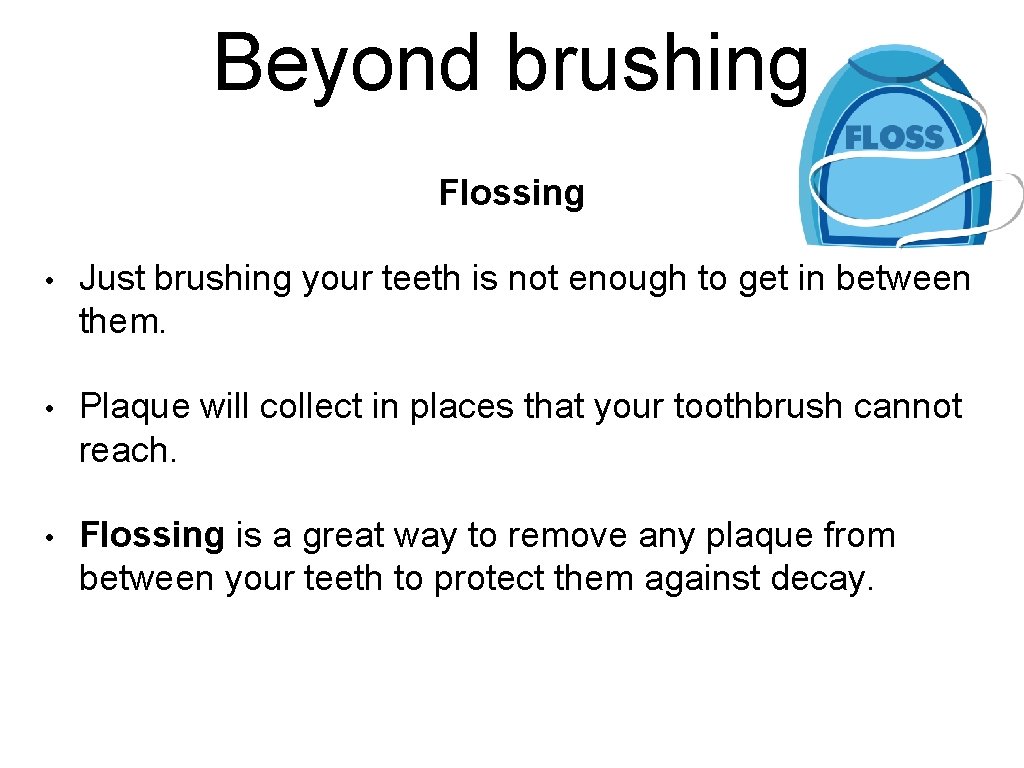 Beyond brushing

FLOSS

Flossing

• Just brushing your teeth is not enough to get in between them.

• Plaque will collect in places that your toothbrush cannot reach.

• Flossing is a great way to remove any plaque from between your teeth to protect them against decay.